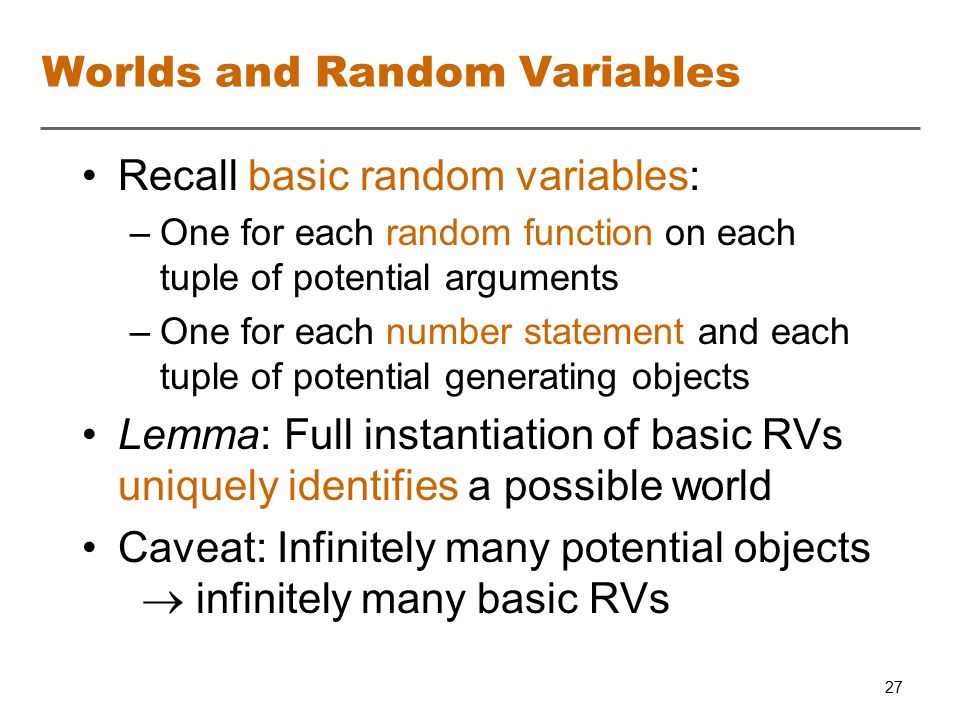 Worlds and Random Variables

• Recall basic random variables:
– One for each random function on each tuple of potential arguments
– One for each number statement and each tuple of potential generating objects

• Lemma: Full instantiation of basic RVs uniquely identifies a possible world

• Caveat: Infinitely many potential objects
$\rightarrow$ infinitely many basic RVs

27